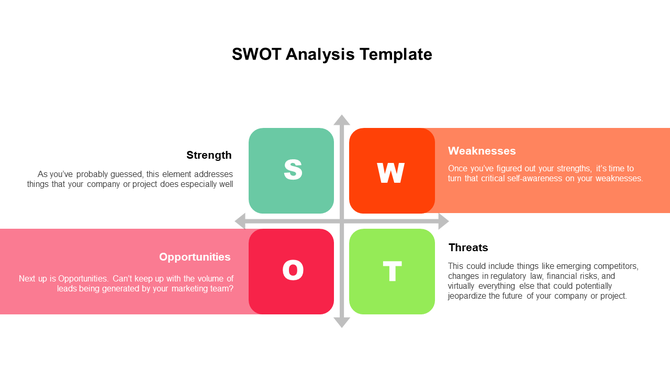 SWOT Analysis Template

Strength

As you've probably guessed, this element addresses things that your company or project does especially well

S

W

Weaknesses

Once you've figured out your strengths, it's time to turn that critical self-awareness on your weaknesses.

Opportunities

Next up is Opportunities. Can't keep up with the volume of leads being generated by your marketing team?

O

T

Threats

This could include things like emerging competitors, changes in regulatory law, financial risks, and virtually everything else that could potentially jeopardize the future of your company or project.